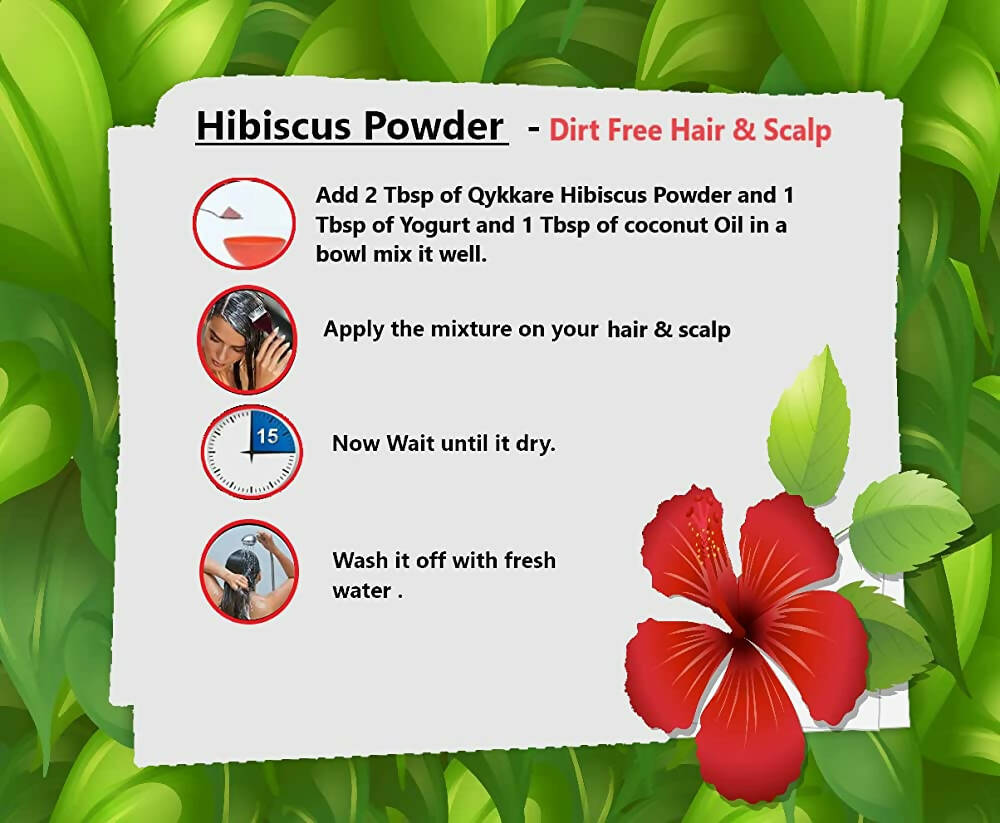 Hibiscus Powder - Dirt Free Hair & Scalp

Add 2 Tbsp of Qykkare Hibiscus Powder and 1 Tbsp of Yogurt and 1 Tbsp of coconut Oil in a bowl mix it well.

Apply the mixture on your hair & scalp

15

Now Wait until it dry.

Wash it off with fresh water .